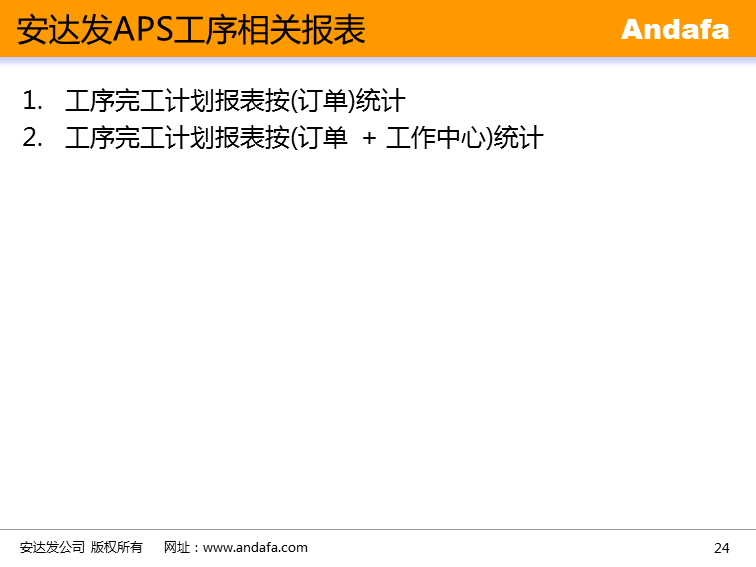 安达发APS工序相关报表

Andafa

1. 工序完工计划报表按(订单)统计
2. 工序完工计划报表按(订单 + 工作中心)统计

安达发公司 版权所有 网址：www.andafa.com

24